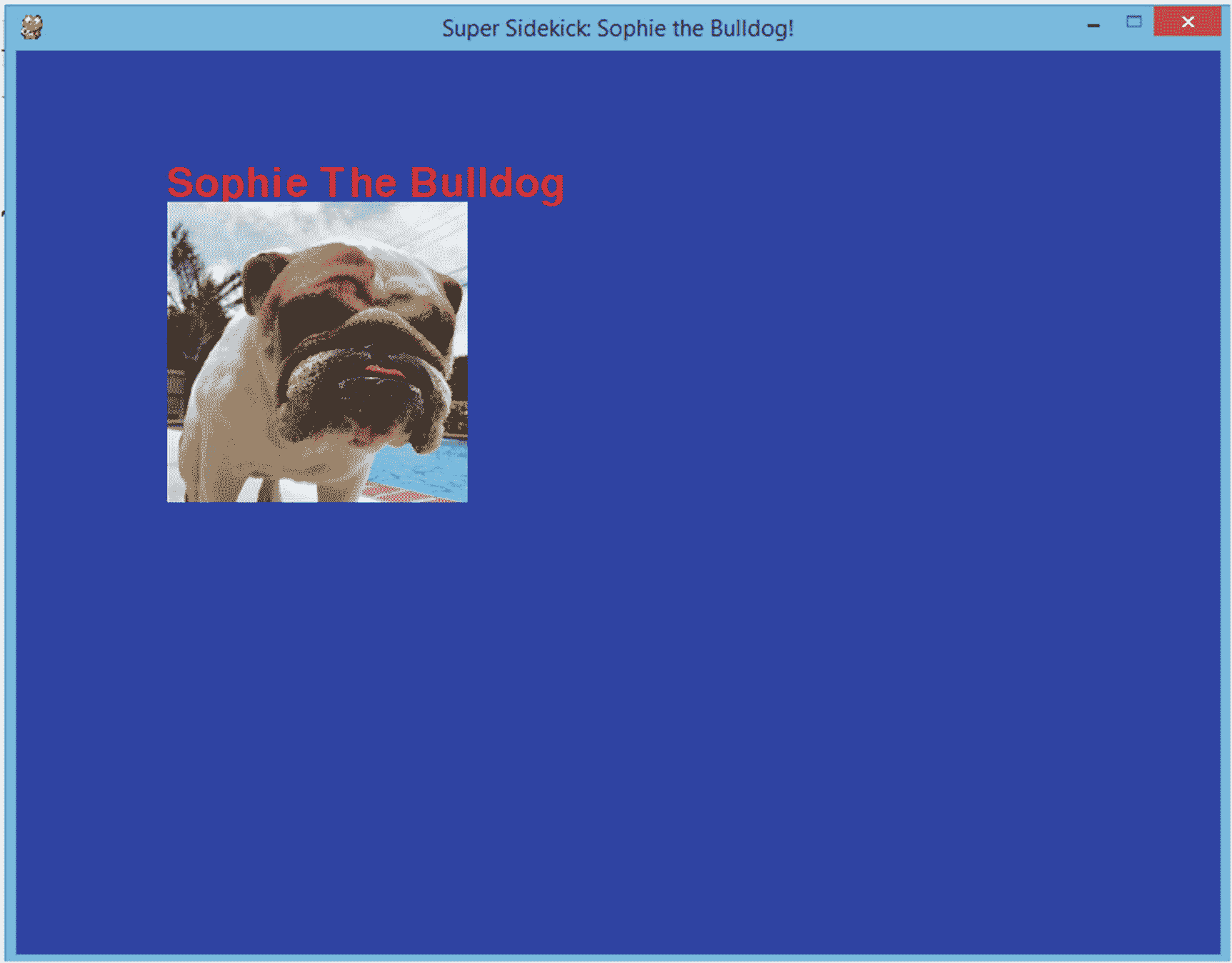 Super Sidekick: Sophie the Bulldog!

Sophie The Bulldog